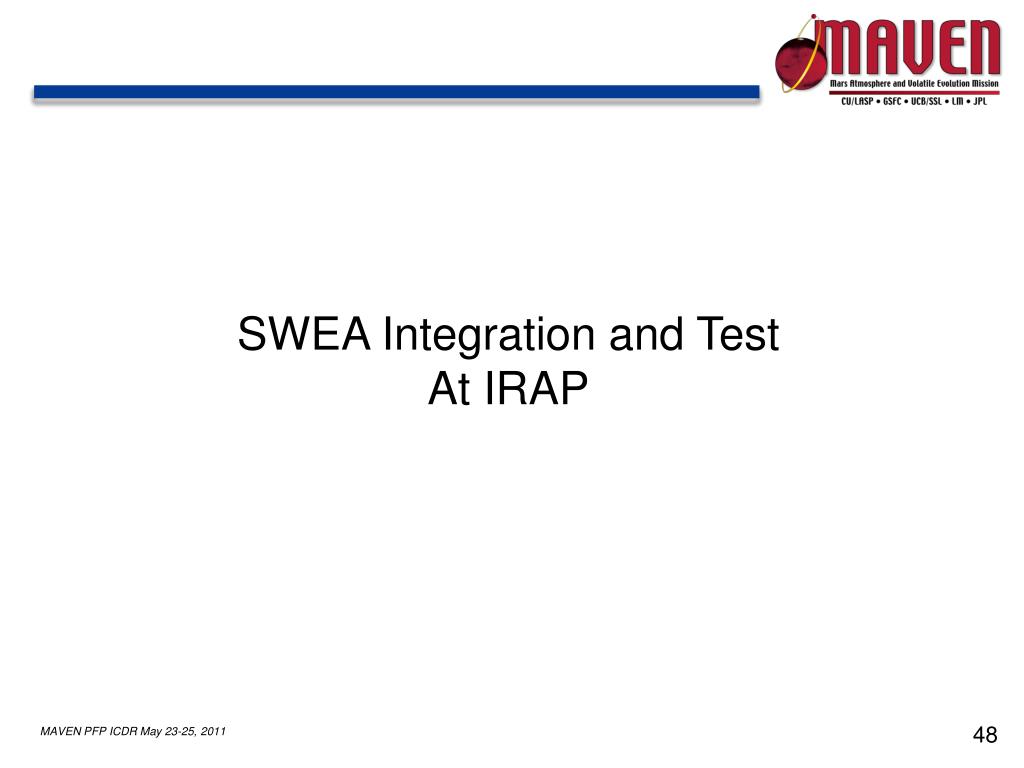 MAVEN
Mars Atmosphere and Volatile Evolution Mission
CU/LASP • GSFC • UCB/SSL • LM • JPL

SWEA Integration and Test
At IRAP

MAVEN PFP ICDR May 23-25, 2011

48